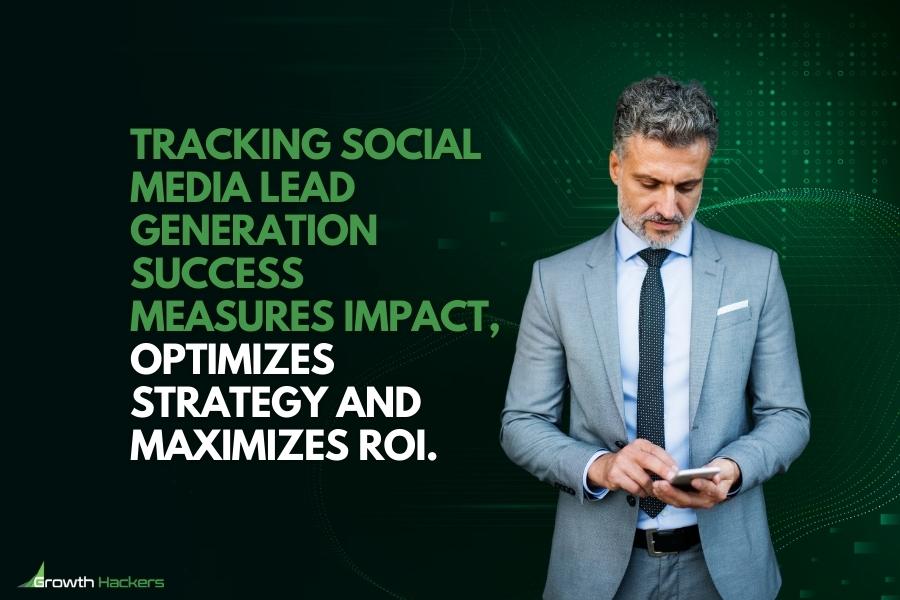 TRACKING SOCIAL MEDIA LEAD GENERATION SUCCESS MEASURES IMPACT, OPTIMIZES STRATEGY AND MAXIMIZES ROI.

Growth Hackers